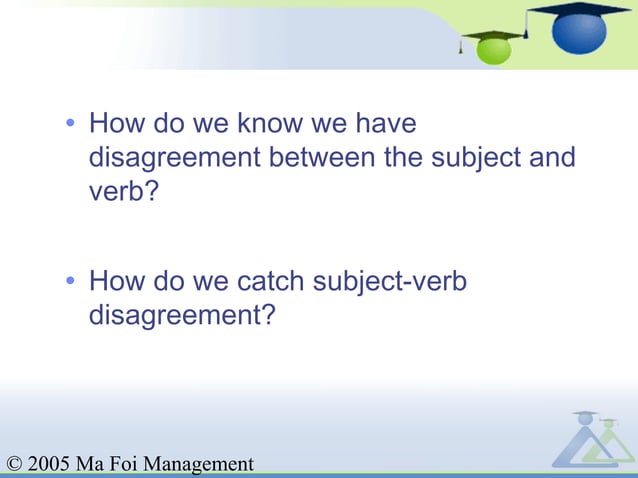 • How do we know we have disagreement between the subject and verb?

• How do we catch subject-verb disagreement?

© 2005 Ma Foi Management